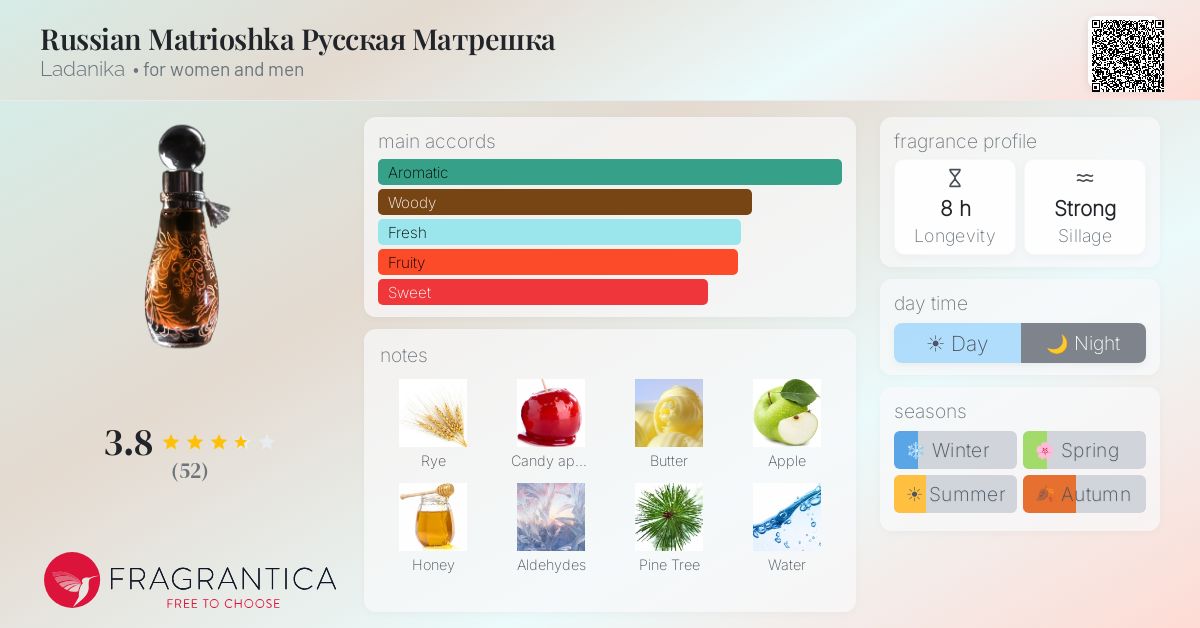 Russian Matrioshka Русская Матрешка
Ladanika • for women and men

3.8
(52)

FRAGRANTICA
FREE TO CHOOSE

main accords
Aromatic
Woody
Fresh
Fruity
Sweet

notes
Rye
Candy ap...
Butter
Apple
Honey
Aldehydes
Pine Tree
Water

fragrance profile
8 h
Longevity
Strong
Sillage

day time
Day
Night

seasons
Winter
Spring
Summer
Autumn